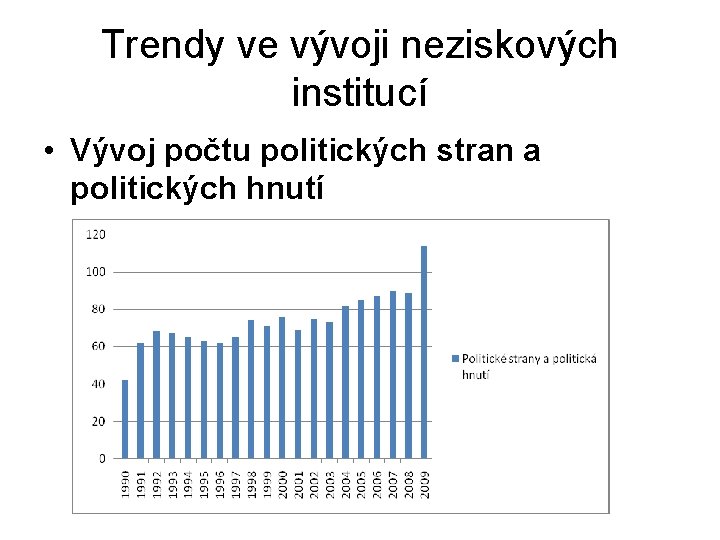 Trendy ve vývoji neziskových institucí

• Vývoj počtu politických stran a politických hnutí

120
100
80
60
40
20
0

1990 1991 1992 1993 1994 1995 1996 1997 1998 1999 2000 2001 2002 2003 2004 2005 2006 2007 2008 2009

Politické strany a politická hnutí